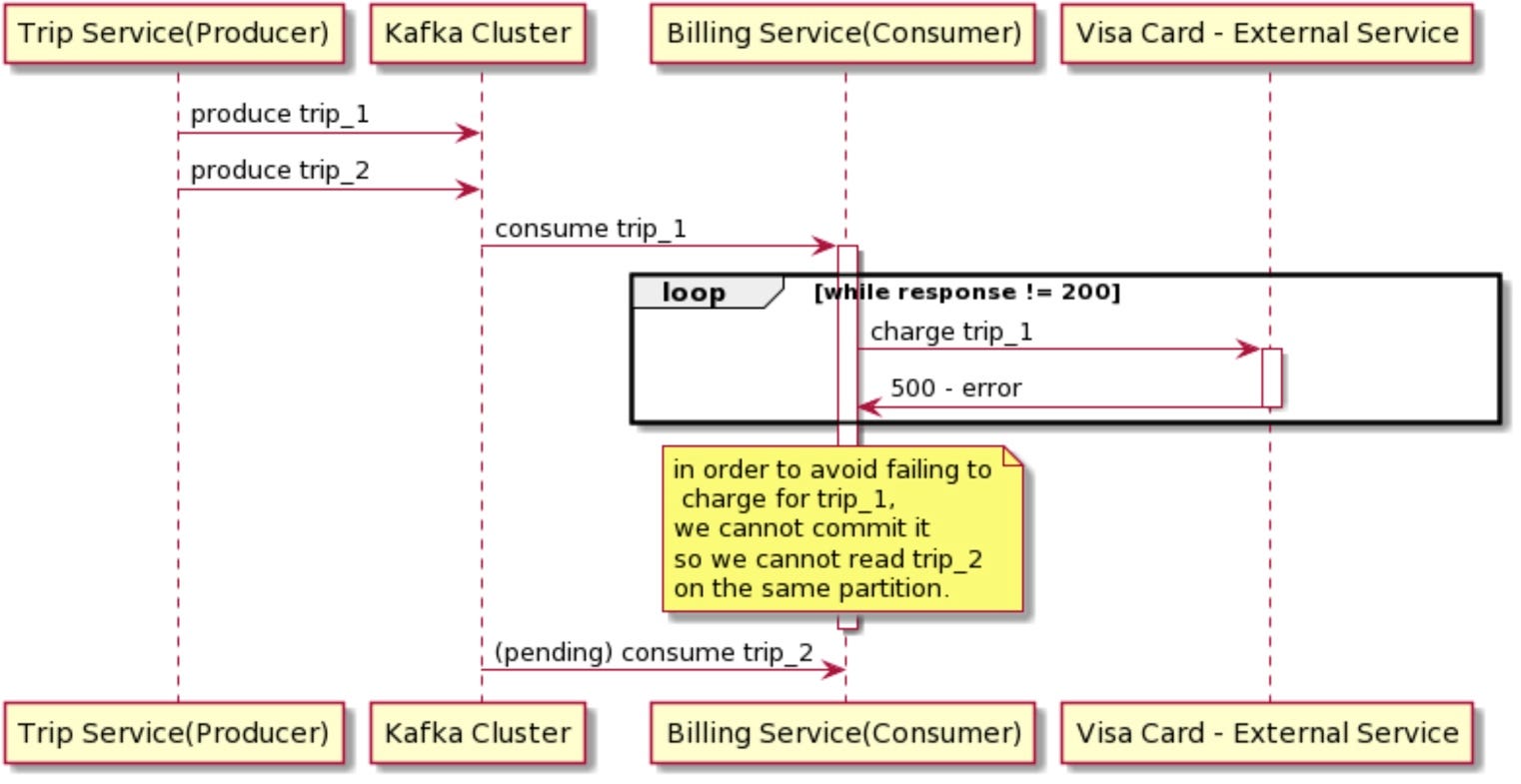 Trip Service(Producer)
Kafka Cluster
Billing Service(Consumer)
Visa Card - External Service

produce trip_1

produce trip_2

consume trip_1

loop [while response != 200]

charge trip_1

500 - error

in order to avoid failing to charge for trip_1,
we cannot commit it
so we cannot read trip_2
on the same partition.

(pending) consume trip_2

Trip Service(Producer)
Kafka Cluster
Billing Service(Consumer)
Visa Card - External Service